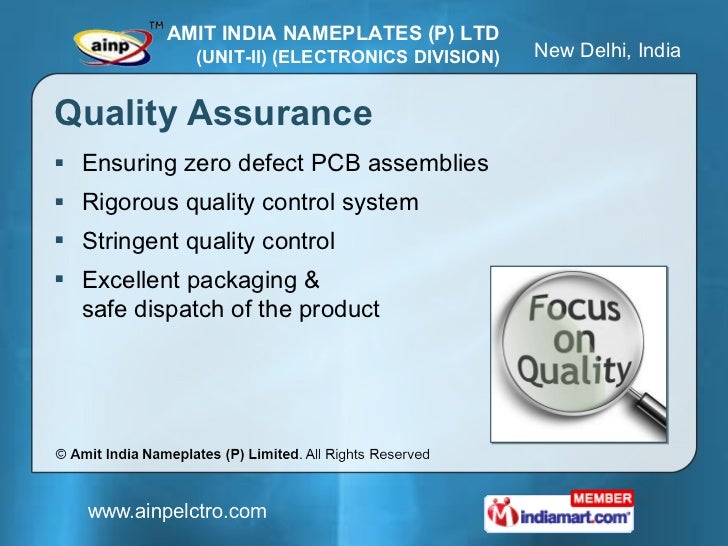 ainp TM

AMIT INDIA NAMEPLATES (P) LTD
(UNIT-II) (ELECTRONICS DIVISION)

New Delhi, India

Quality Assurance

▪ Ensuring zero defect PCB assemblies
▪ Rigorous quality control system
▪ Stringent quality control
▪ Excellent packaging & safe dispatch of the product

Focus on Quality

© Amit India Nameplates (P) Limited. All Rights Reserved

www.ainpelctro.com

MEMBER
indiamart.com